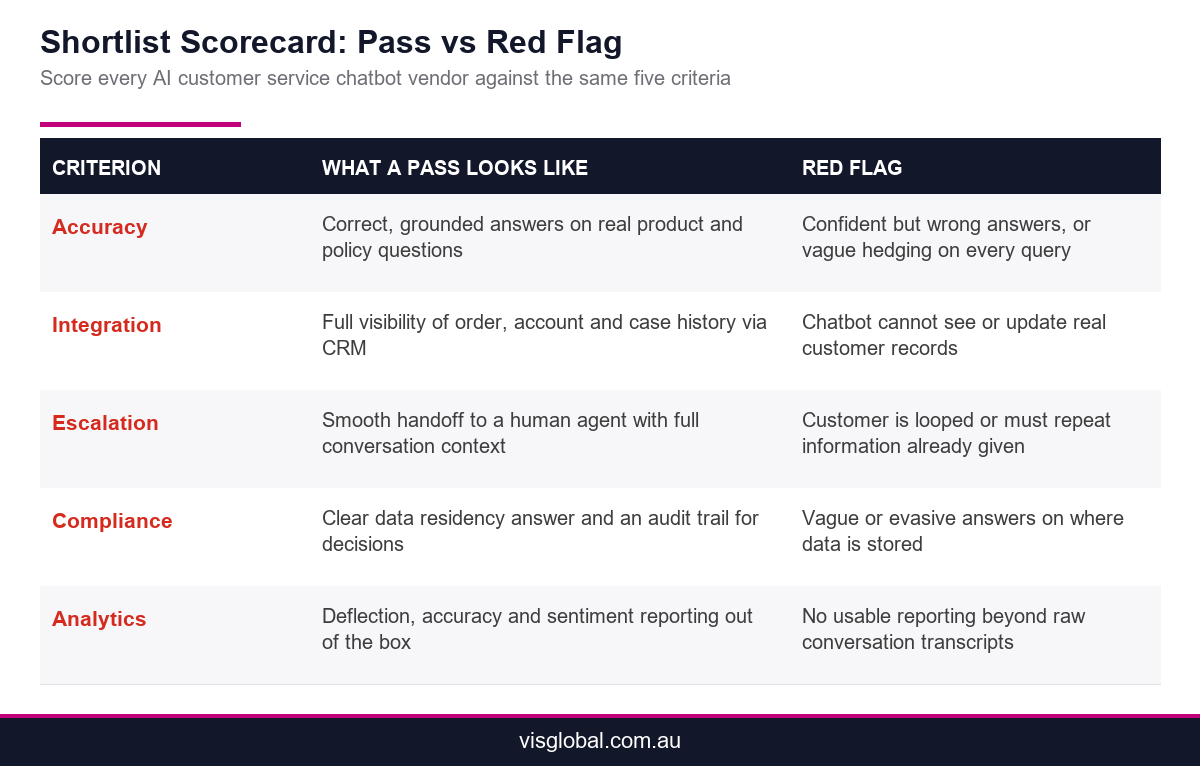 Shortlist Scorecard: Pass vs Red Flag

Score every AI customer service chatbot vendor against the same five criteria

| CRITERION | WHAT A PASS LOOKS LIKE | RED FLAG |
|---|---|---|
| Accuracy | Correct, grounded answers on real product and policy questions | Confident but wrong answers, or vague hedging on every query |
| Integration | Full visibility of order, account and case history via CRM | Chatbot cannot see or update real customer records |
| Escalation | Smooth handoff to a human agent with full conversation context | Customer is looped or must repeat information already given |
| Compliance | Clear data residency answer and an audit trail for decisions | Vague or evasive answers on where data is stored |
| Analytics | Deflection, accuracy and sentiment reporting out of the box | No usable reporting beyond raw conversation transcripts |

visglobal.com.au